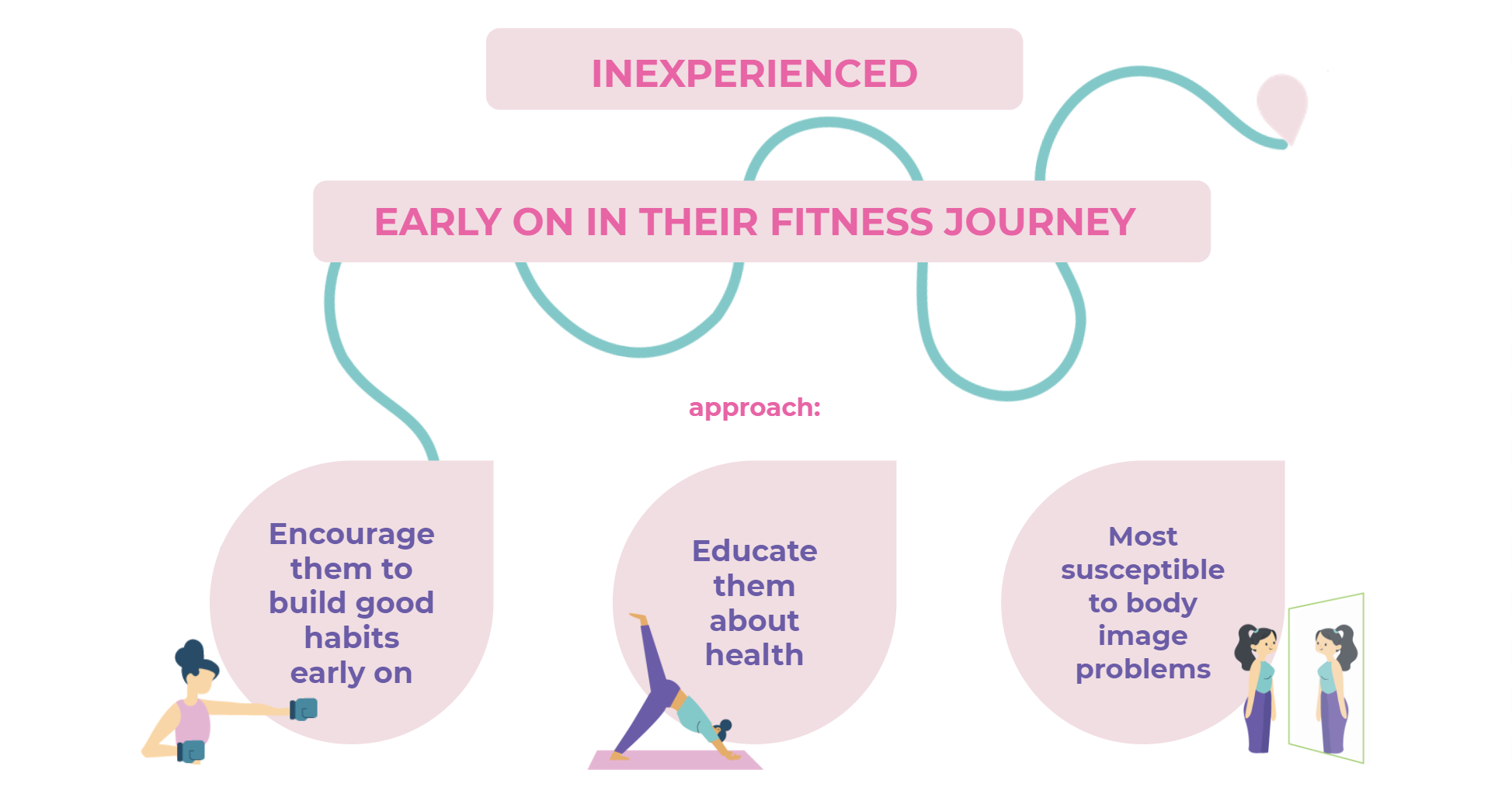 INEXPERIENCED

EARLY ON IN THEIR FITNESS JOURNEY

approach:

Encourage them to build good habits early on

Educate them about health

Most susceptible to body image problems